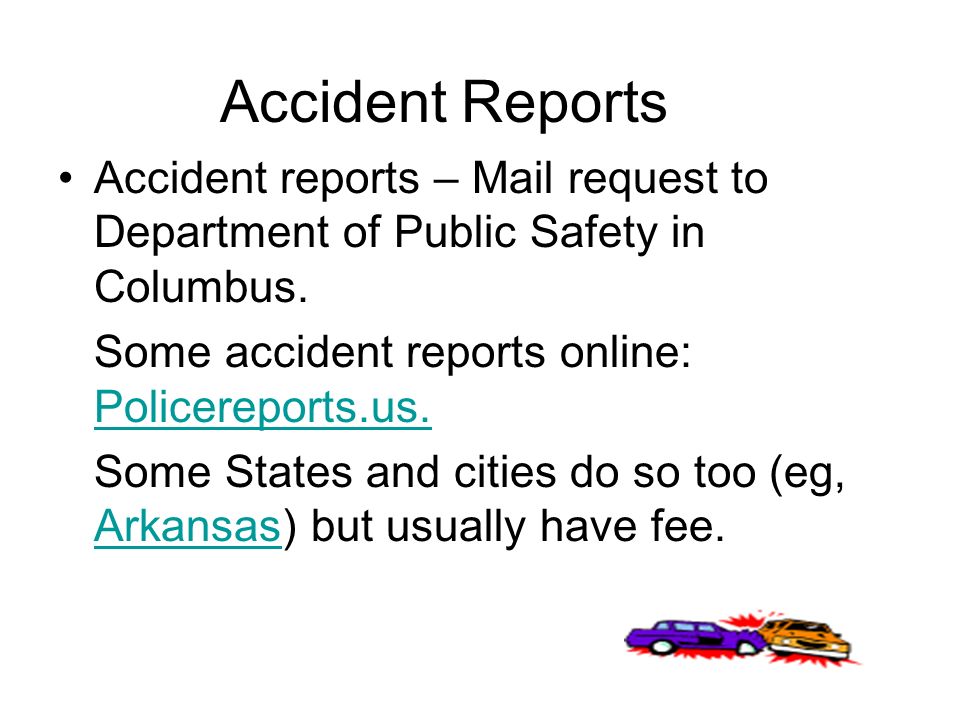 Accident Reports

• Accident reports – Mail request to Department of Public Safety in Columbus.

Some accident reports online: Policereports.us.

Some States and cities do so too (eg, Arkansas) but usually have fee.